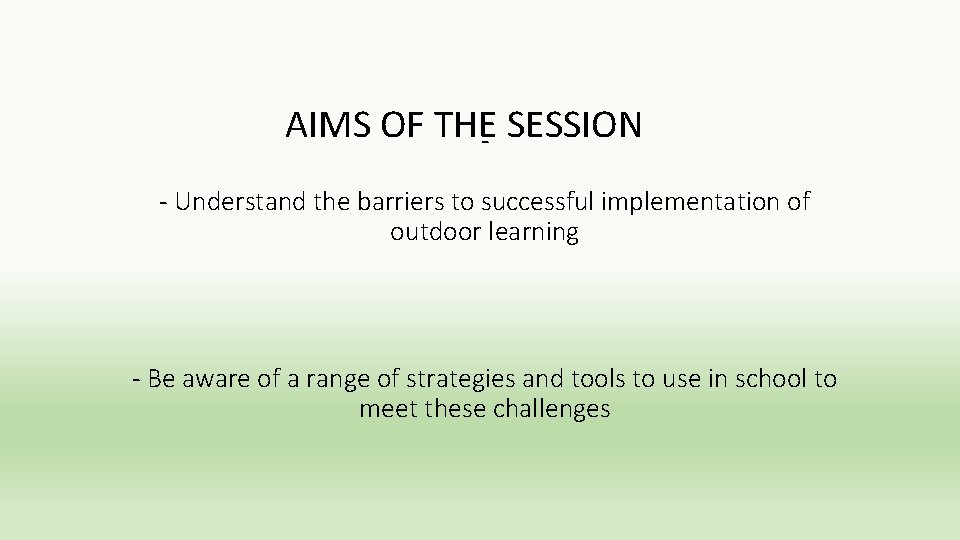 AIMS OF THE SESSION

- Understand the barriers to successful implementation of outdoor learning

- Be aware of a range of strategies and tools to use in school to meet these challenges